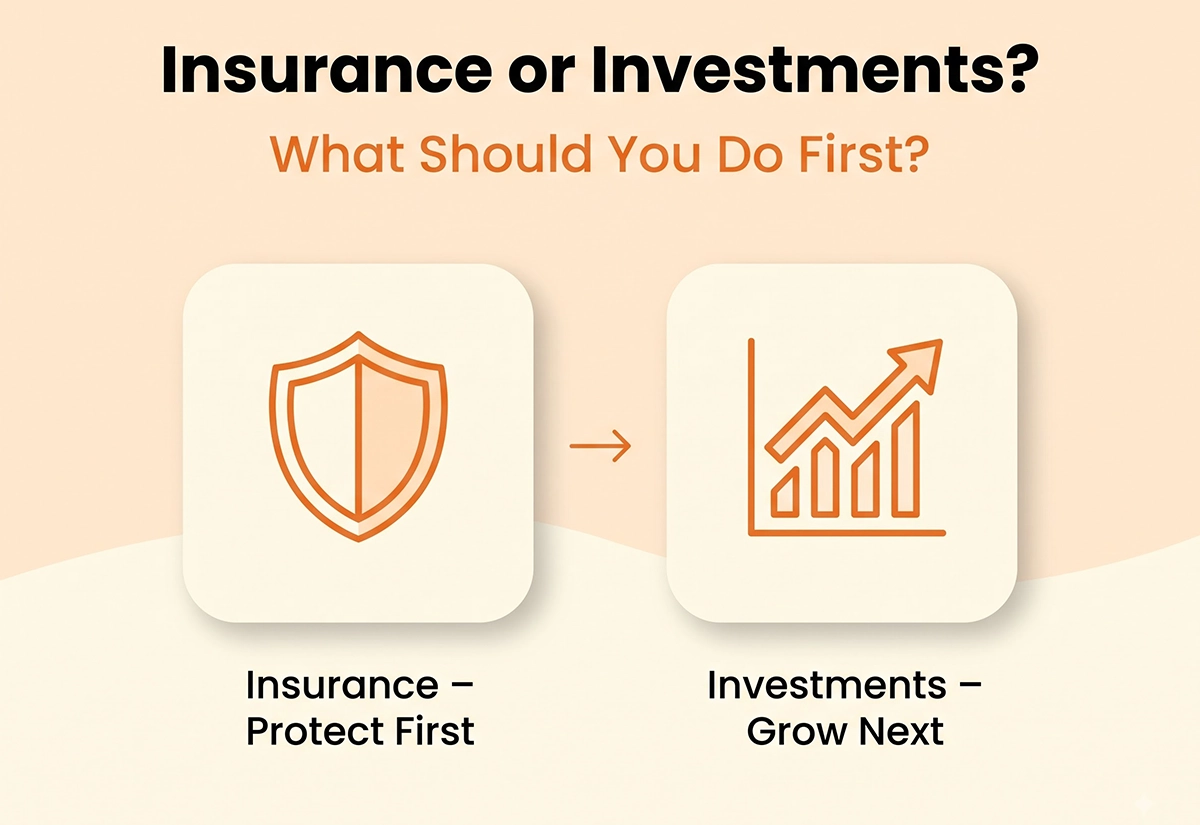 Insurance or Investments?

What Should You Do First?

Insurance – Protect First

Investments – Grow Next